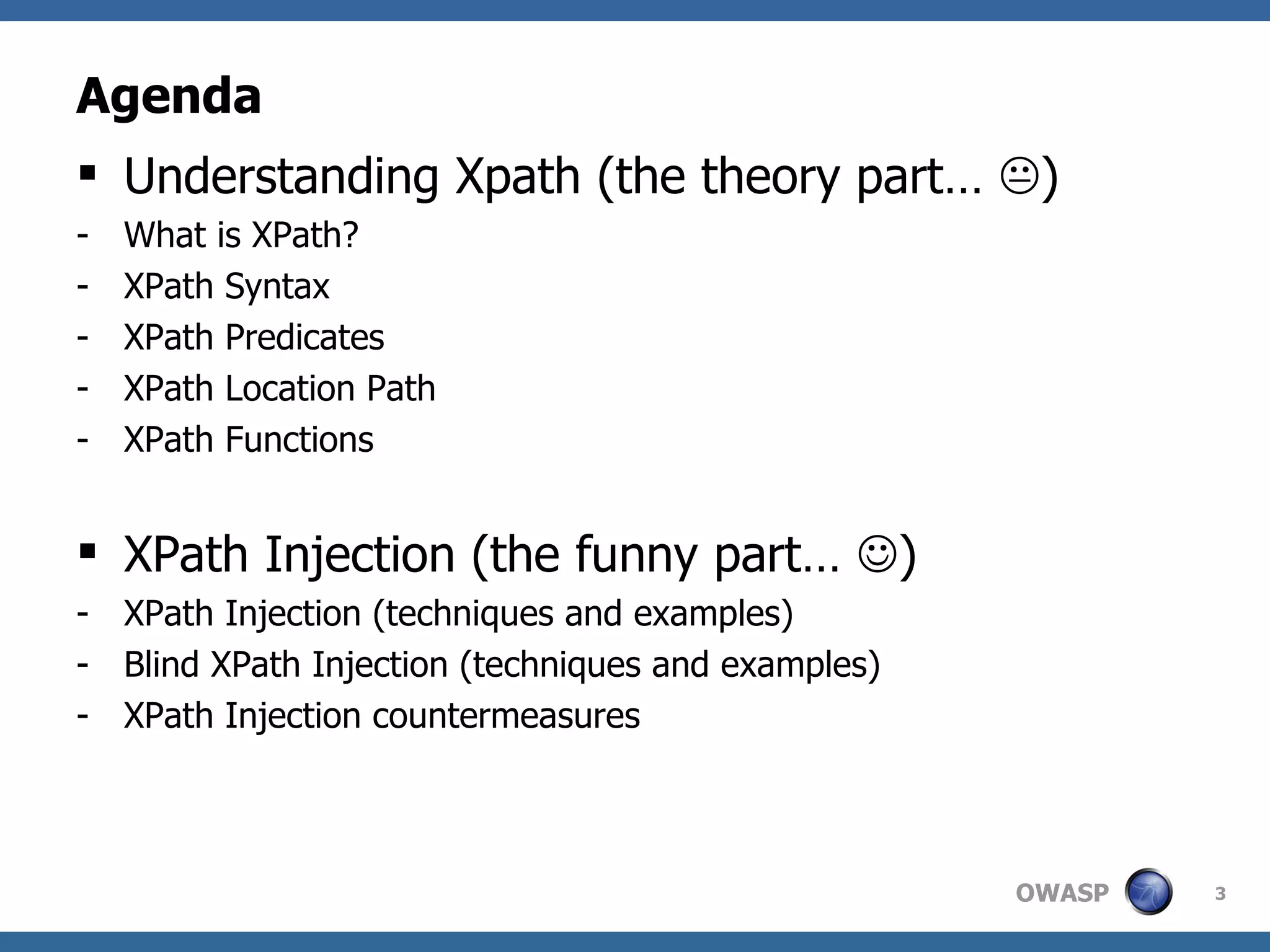 Agenda

▪ Understanding Xpath (the theory part… 😐)
- What is XPath?
- XPath Syntax
- XPath Predicates
- XPath Location Path
- XPath Functions

▪ XPath Injection (the funny part… ☺)
- XPath Injection (techniques and examples)
- Blind XPath Injection (techniques and examples)
- XPath Injection countermeasures

OWASP 3